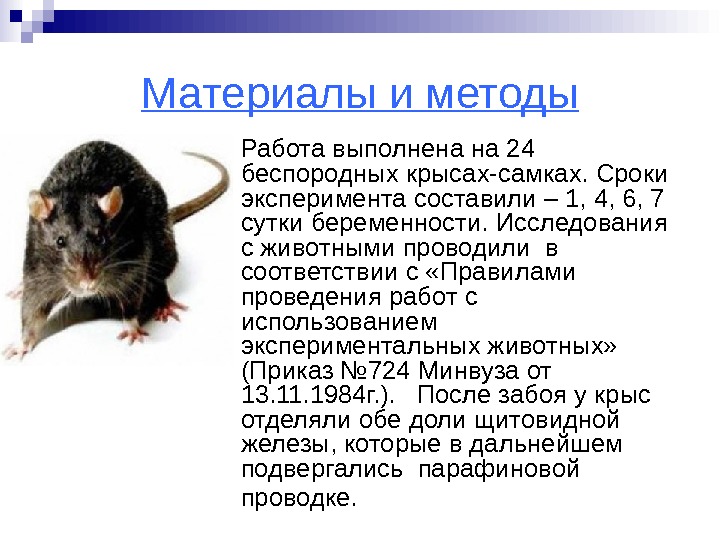 Материалы и методы

Работа выполнена на 24 беспородных крысах-самках. Сроки эксперимента составили – 1, 4, 6, 7 сутки беременности. Исследования с животными проводили в соответствии с «Правилами проведения работ с использованием экспериментальных животных» (Приказ №724 Минвуза от 13.11.1984г.). После забоя у крыс отделяли обе доли щитовидной железы, которые в дальнейшем подвергались парафиновой проводке.